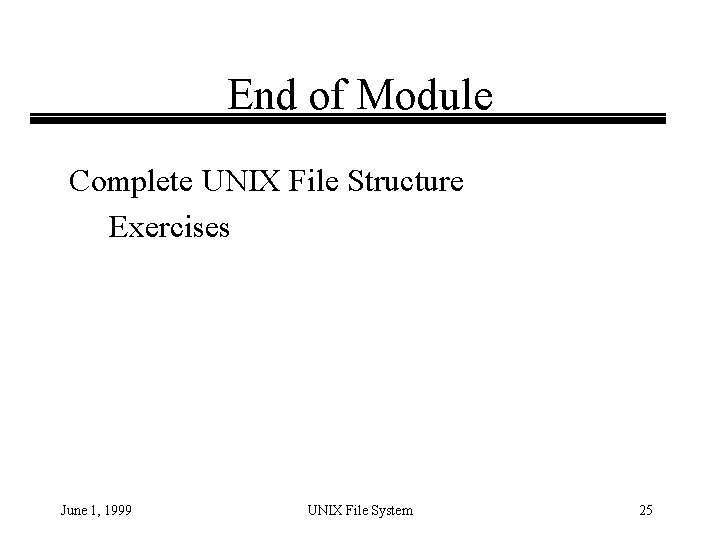 End of Module

Complete UNIX File Structure

Exercises

June 1, 1999

UNIX File System

25